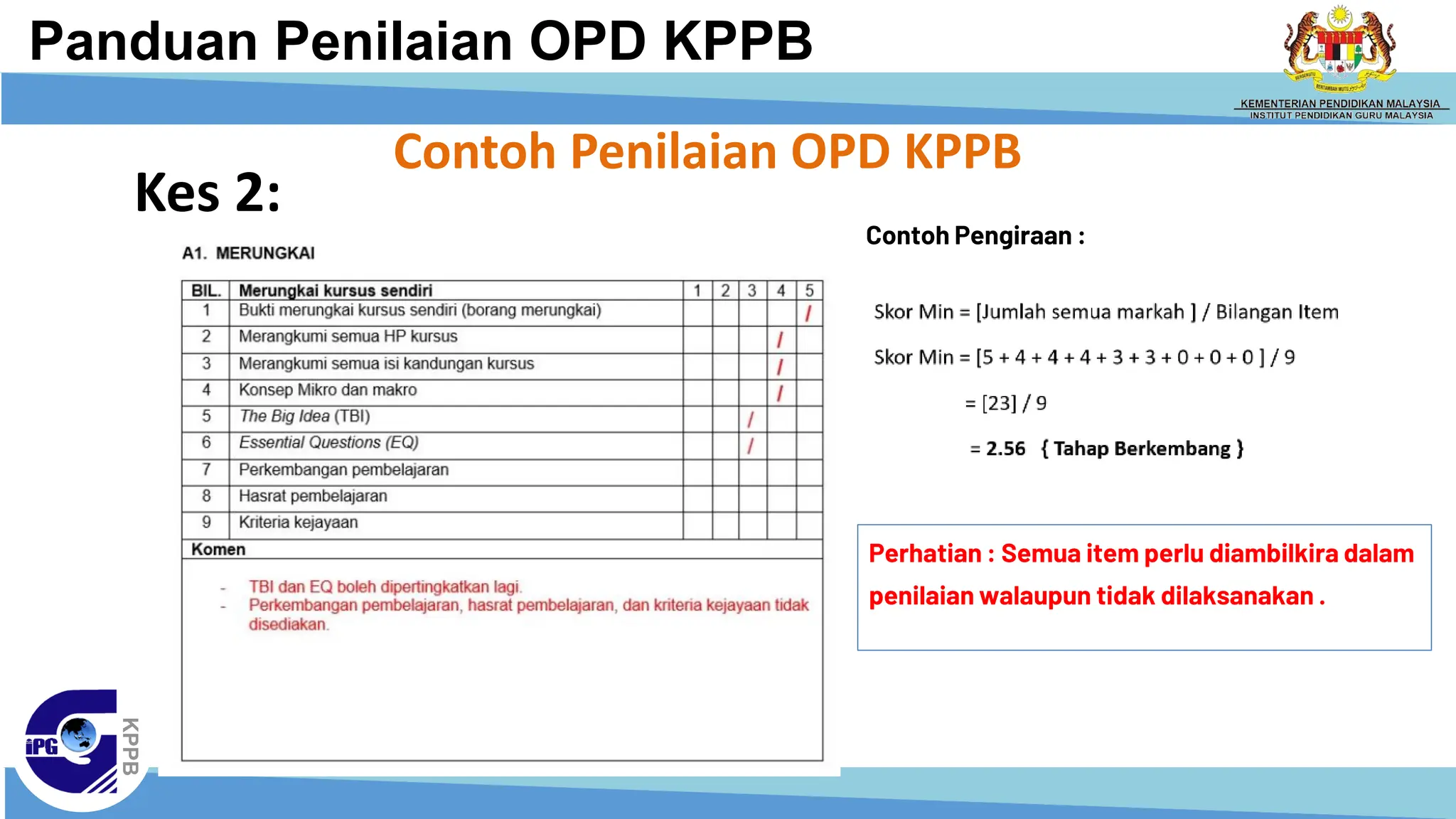 Panduan Penilaian OPD KPPB

KEMENTERIAN PENDIDIKAN MALAYSIA
INSTITUT PENDIDIKAN GURU MALAYSIA

Contoh Penilaian OPD KPPB

Kes 2:

A1. MERUNGKAI

| BIL. | Merungkai kursus sendiri | 1 | 2 | 3 | 4 | 5 |
|---|---|---|---|---|---|---|
| 1 | Bukti merungkai kursus sendiri (borang merungkai) | | | | | / |
| 2 | Merangkumi semua HP kursus | | | | / | |
| 3 | Merangkumi semua isi kandungan kursus | | | | / | |
| 4 | Konsep Mikro dan makro | | | | / | |
| 5 | The Big Idea (TBI) | | | / | | |
| 6 | Essential Questions (EQ) | | | / | | |
| 7 | Perkembangan pembelajaran | | | | | |
| 8 | Hasrat pembelajaran | | | | | |
| 9 | Kriteria kejayaan | | | | | |

Komen

- TBI dan EQ boleh dipertingkatkan lagi.
- Perkembangan pembelajaran, hasrat pembelajaran, dan kriteria kejayaan tidak disediakan.

Contoh Pengiraan :

Skor Min = [Jumlah semua markah ] / Bilangan Item

Skor Min = [5 + 4 + 4 + 4 + 3 + 3 + 0 + 0 + 0 ] / 9

= [23] / 9

= 2.56 { Tahap Berkembang }

Perhatian : Semua item perlu diambilkira dalam penilaian walaupun tidak dilaksanakan .

iPG

KPPB